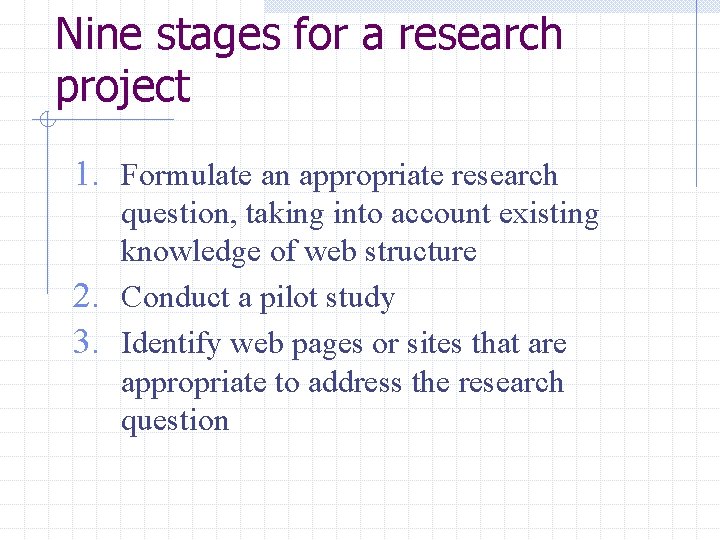 Nine stages for a research project

1. Formulate an appropriate research question, taking into account existing knowledge of web structure
2. Conduct a pilot study
3. Identify web pages or sites that are appropriate to address the research question